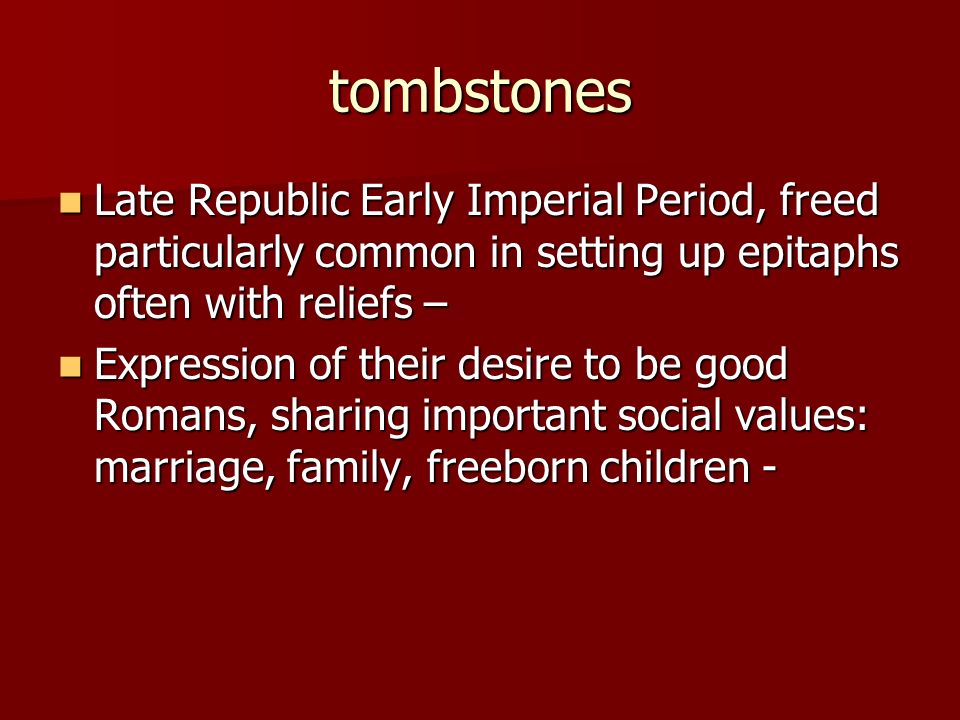 tombstones

Late Republic Early Imperial Period, freed particularly common in setting up epitaphs often with reliefs –

Expression of their desire to be good Romans, sharing important social values: marriage, family, freeborn children -